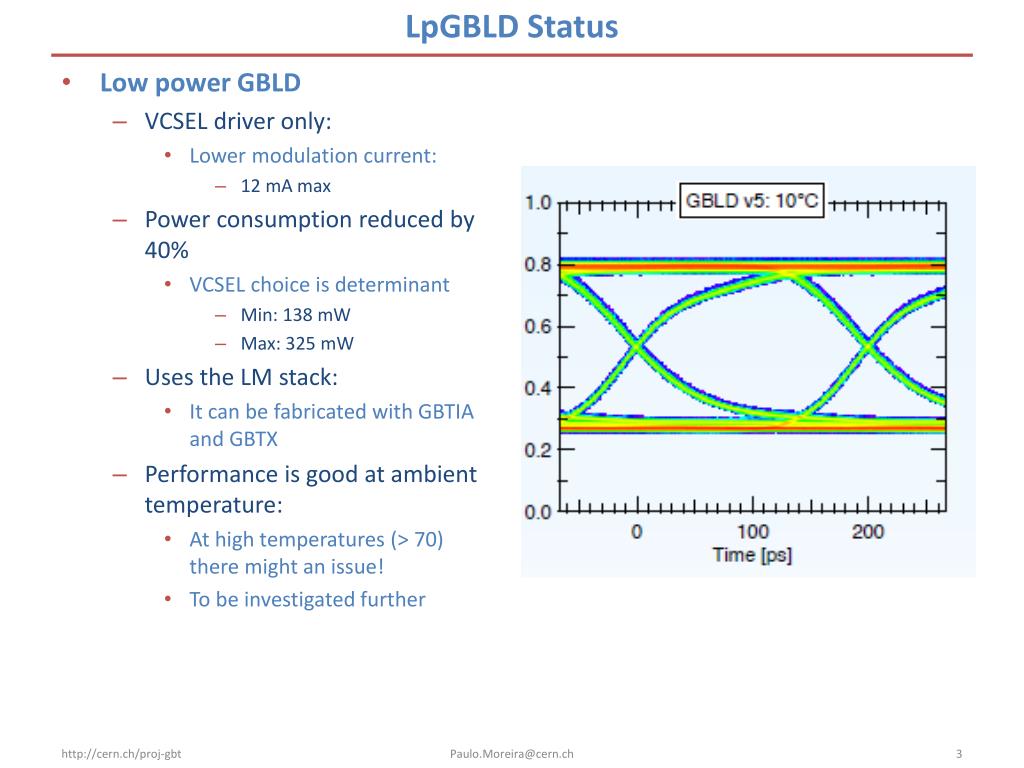 LpGBLD Status

• Low power GBLD
– VCSEL driver only:
• Lower modulation current:
– 12 mA max
– Power consumption reduced by 40%
• VCSEL choice is determinant
– Min: 138 mW
– Max: 325 mW
– Uses the LM stack:
• It can be fabricated with GBTIA and GBTX
– Performance is good at ambient temperature:
• At high temperatures (> 70) there might an issue!
• To be investigated further

GBLD v5: 10°C
1.0
0.8
0.6
0.4
0.2
0.0
0
100
200
Time [ps]

http://cern.ch/proj-gbt
Paulo.Moreira@cern.ch
3